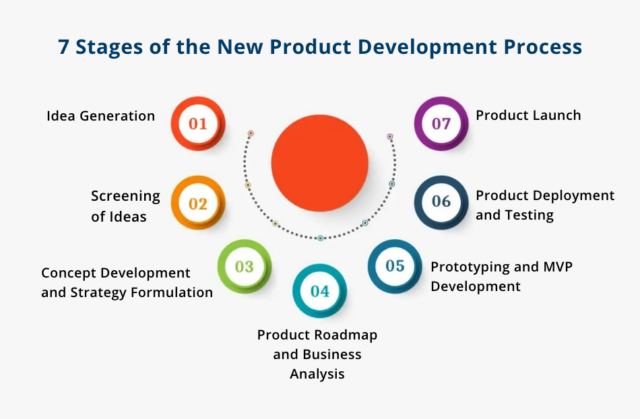 7 Stages of the New Product Development Process

Idea Generation
01

Screening of Ideas
02

Concept Development and Strategy Formulation
03

04
Product Roadmap and Business Analysis

05
Prototyping and MVP Development

06
Product Deployment and Testing

07
Product Launch